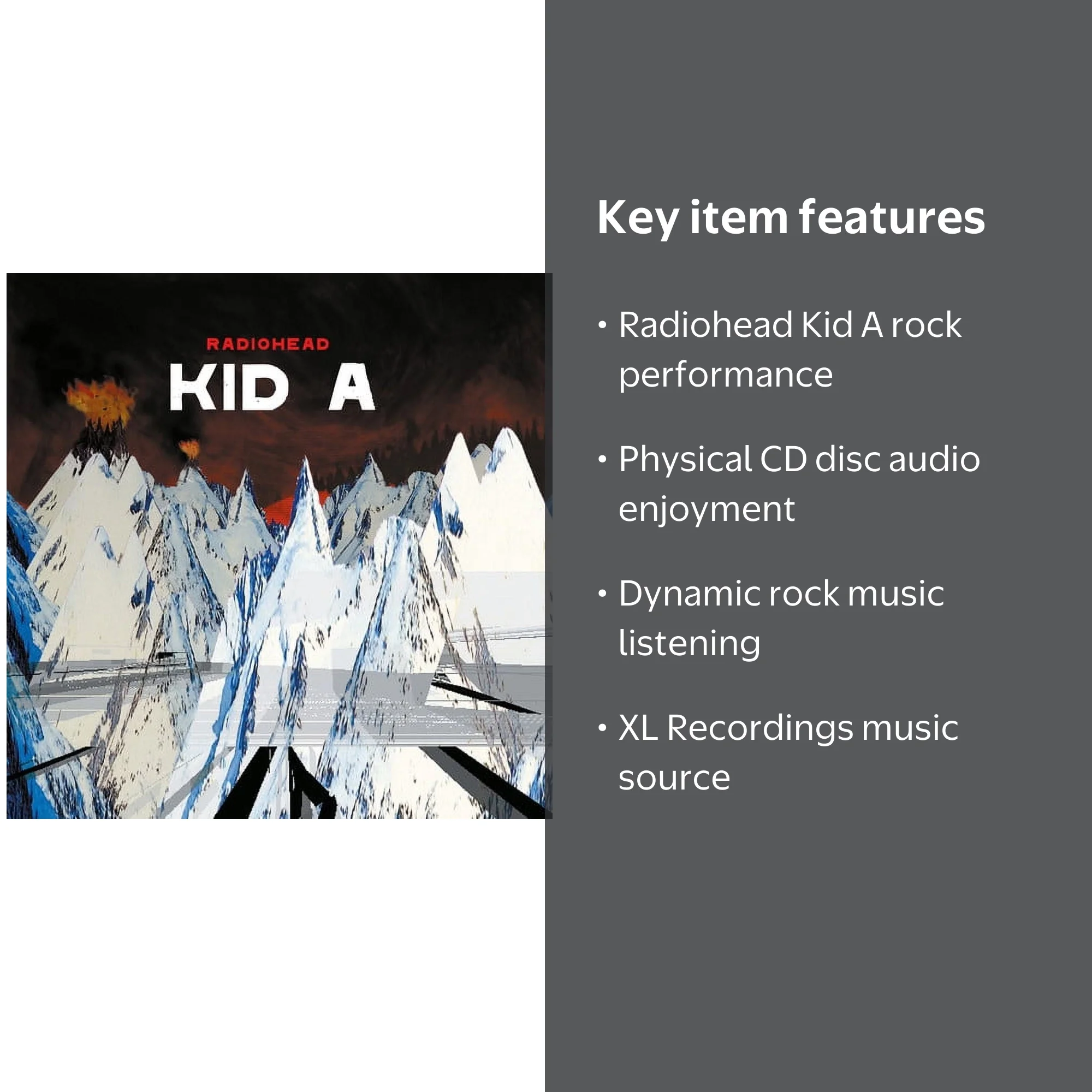 RADIOHEAD
KID A

Key item features

• Radiohead Kid A rock performance

• Physical CD disc audio enjoyment

• Dynamic rock music listening

• XL Recordings music source